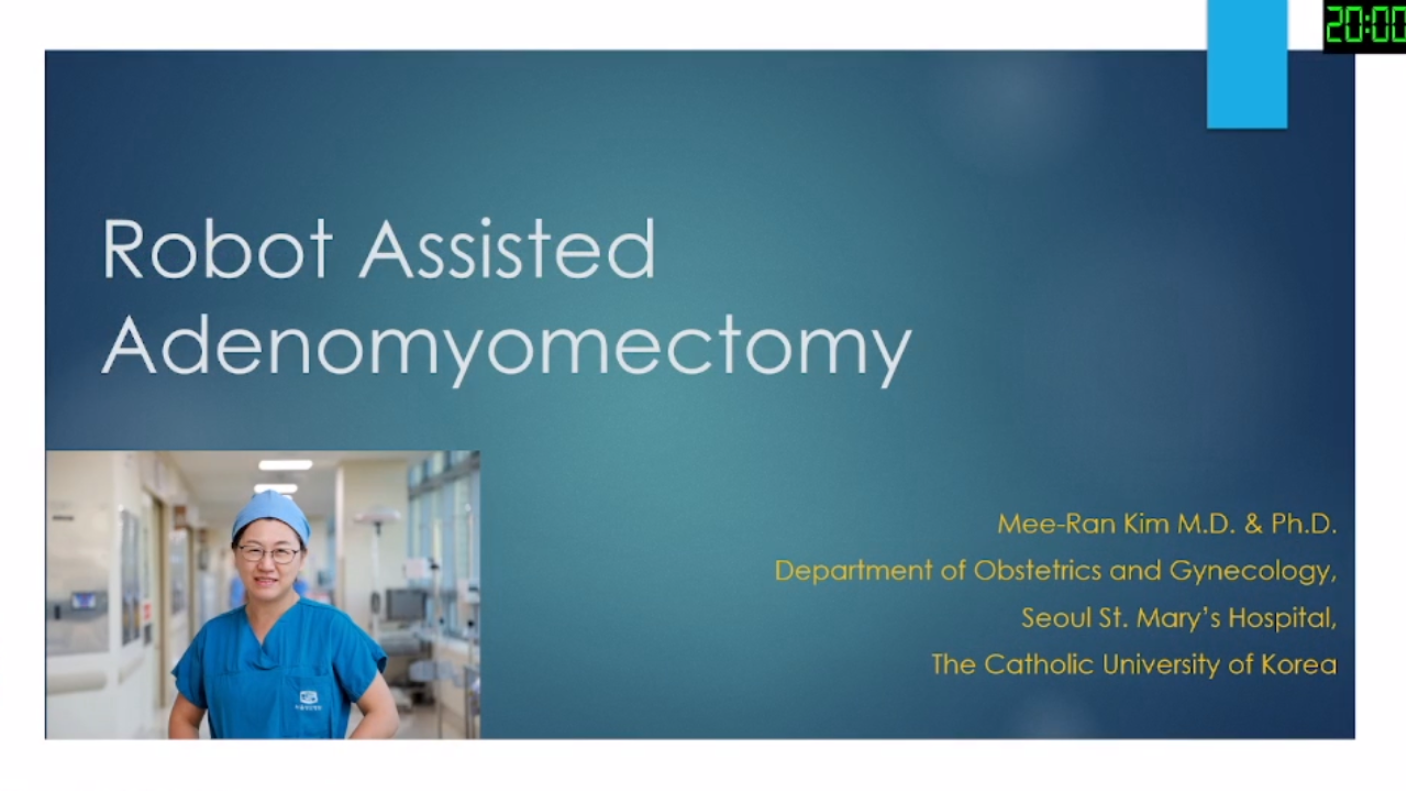 20:00

Robot Assisted Adenomyomectomy

Mee-Ran Kim M.D. & Ph.D.
Department of Obstetrics and Gynecology,
Seoul St. Mary's Hospital,
The Catholic University of Korea